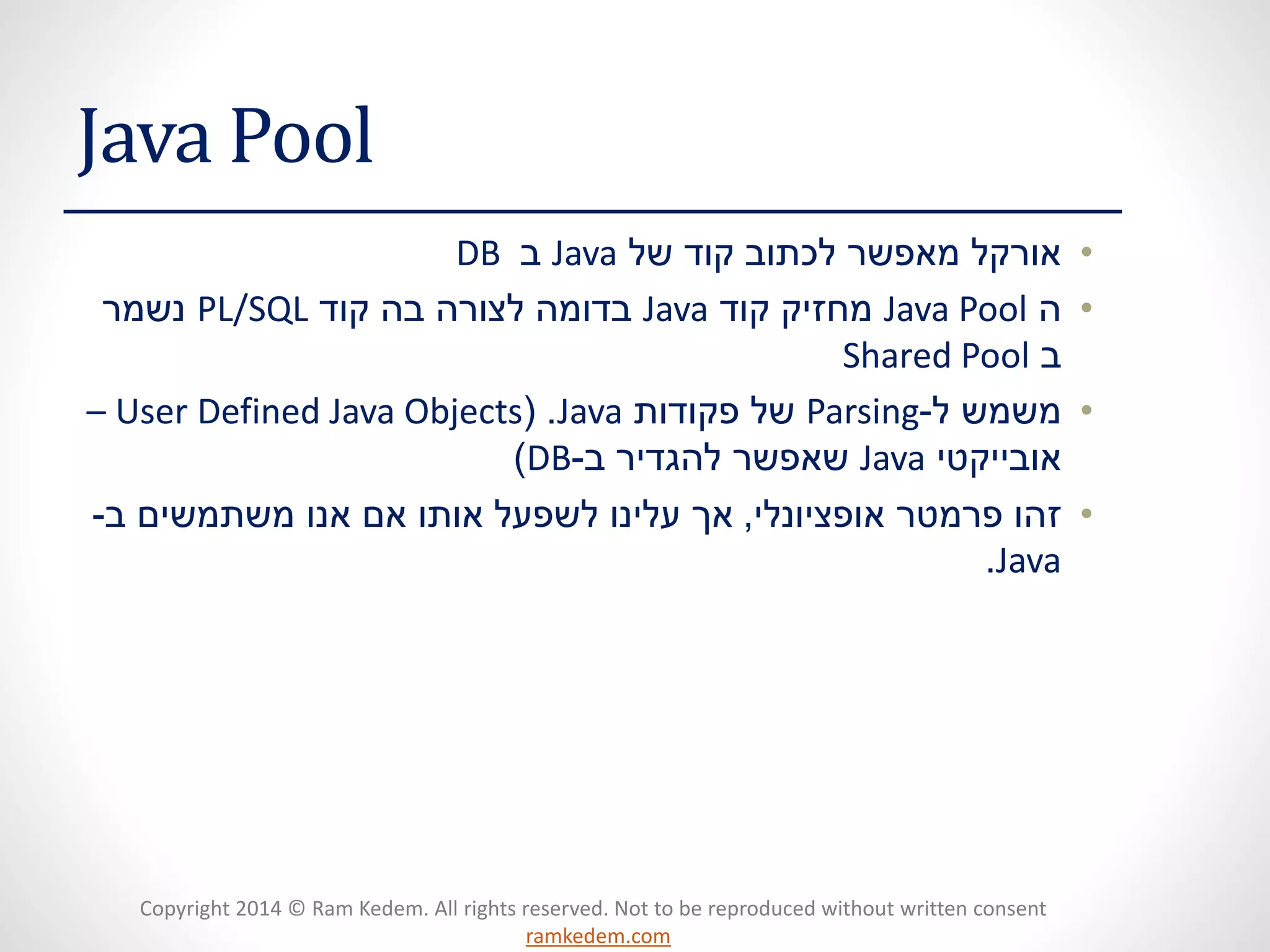 Java Pool

• אורקל מאפשר לכתוב קוד של Java ב DB
• ה Java Pool מחזיק קוד Java בדומה לצורה בה קוד PL/SQL נשמר ב Shared Pool
• משמש ל-Parsing של פקודות Java. (User Defined Java Objects – אובייקטי Java שאפשר להגדיר ב-DB)
• זהו פרמטר אופציונלי, אך עלינו לשפעל אותו אם אנו משתמשים ב-Java.

Copyright 2014 © Ram Kedem. All rights reserved. Not to be reproduced without written consent
ramkedem.com